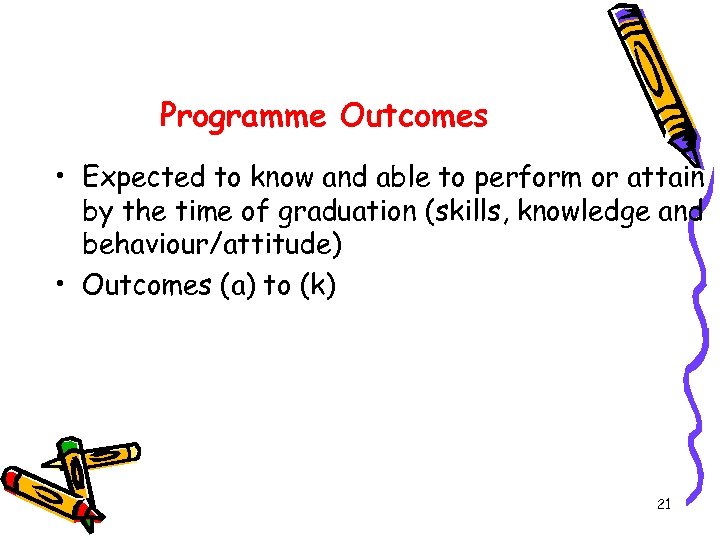 Programme Outcomes

• Expected to know and able to perform or attain by the time of graduation (skills, knowledge and behaviour/attitude)

• Outcomes (a) to (k)

21